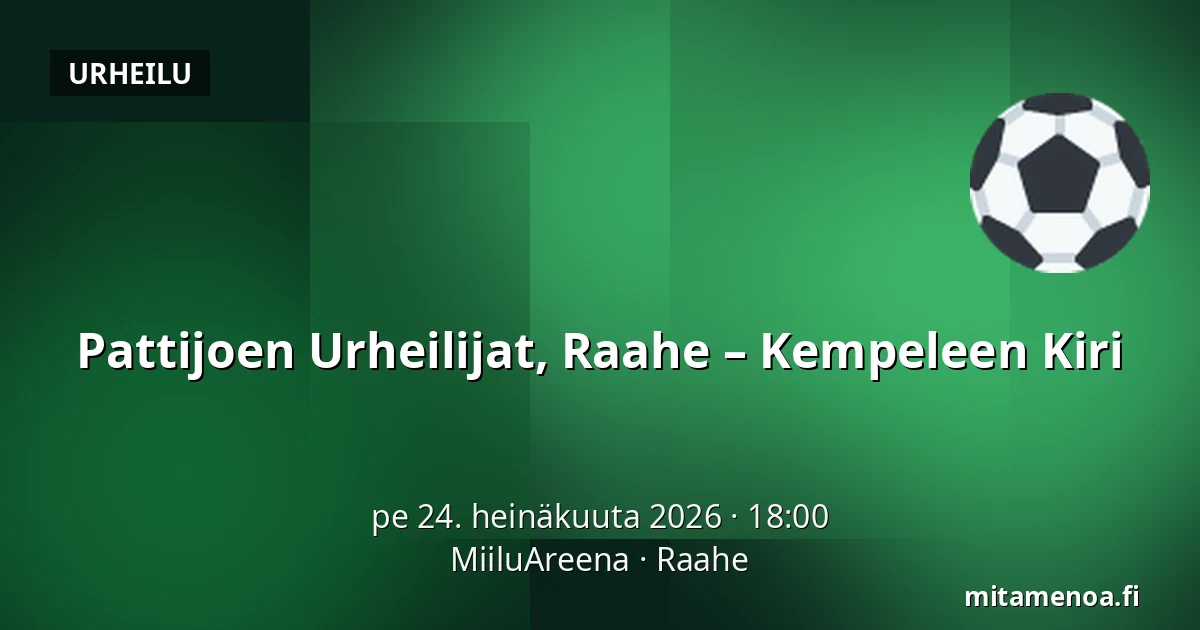 URHEILU

Pattijoen Urheilijat, Raahe – Kempeleen Kiri

pe 24. heinäkuuta 2026 · 18:00
MiiluAreena · Raahe

mitamenoa.fi